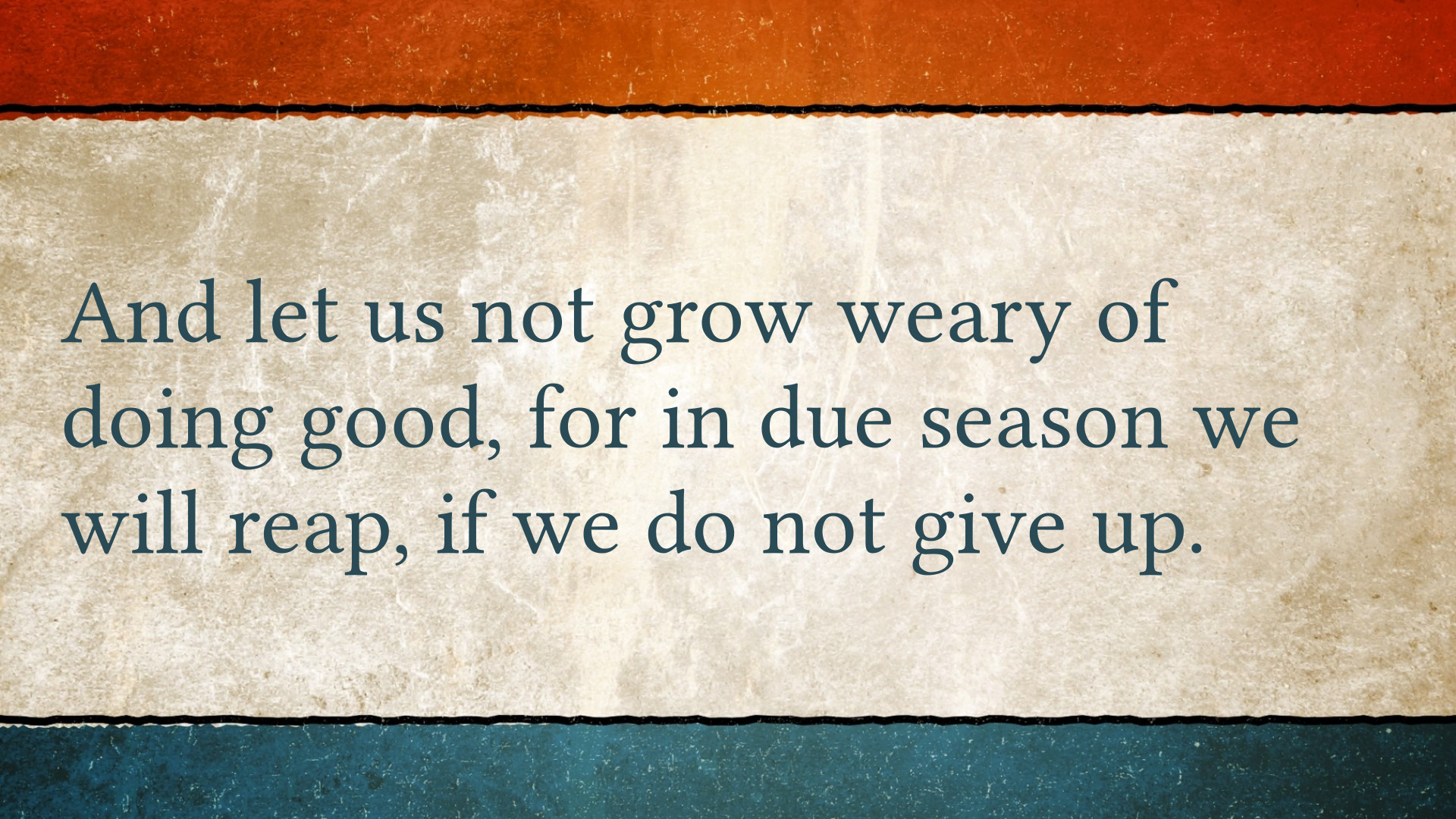 And let us not grow weary of doing good, for in due season we will reap, if we do not give up.